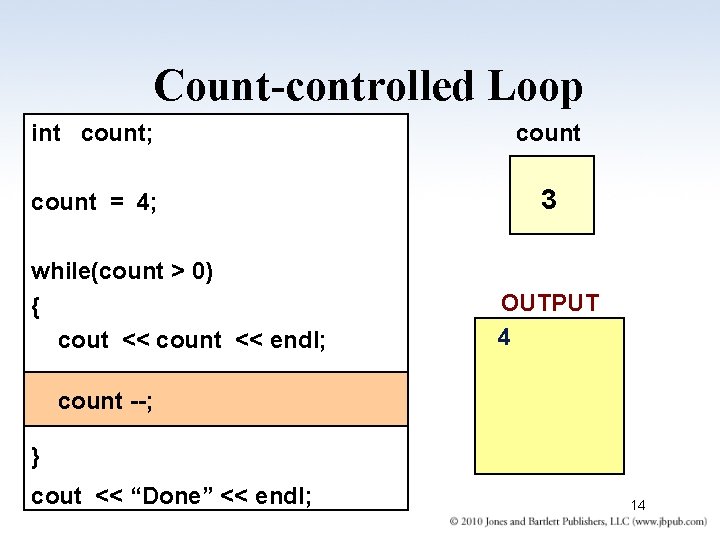 Count-controlled Loop

int count;

count = 4;

while(count > 0)
{
cout << count << endl;

count --;

}
cout << “Done” << endl;

count

3

OUTPUT

4

14

© 2010 Jones and Bartlett Publishers, LLC (www.jbpub.com)